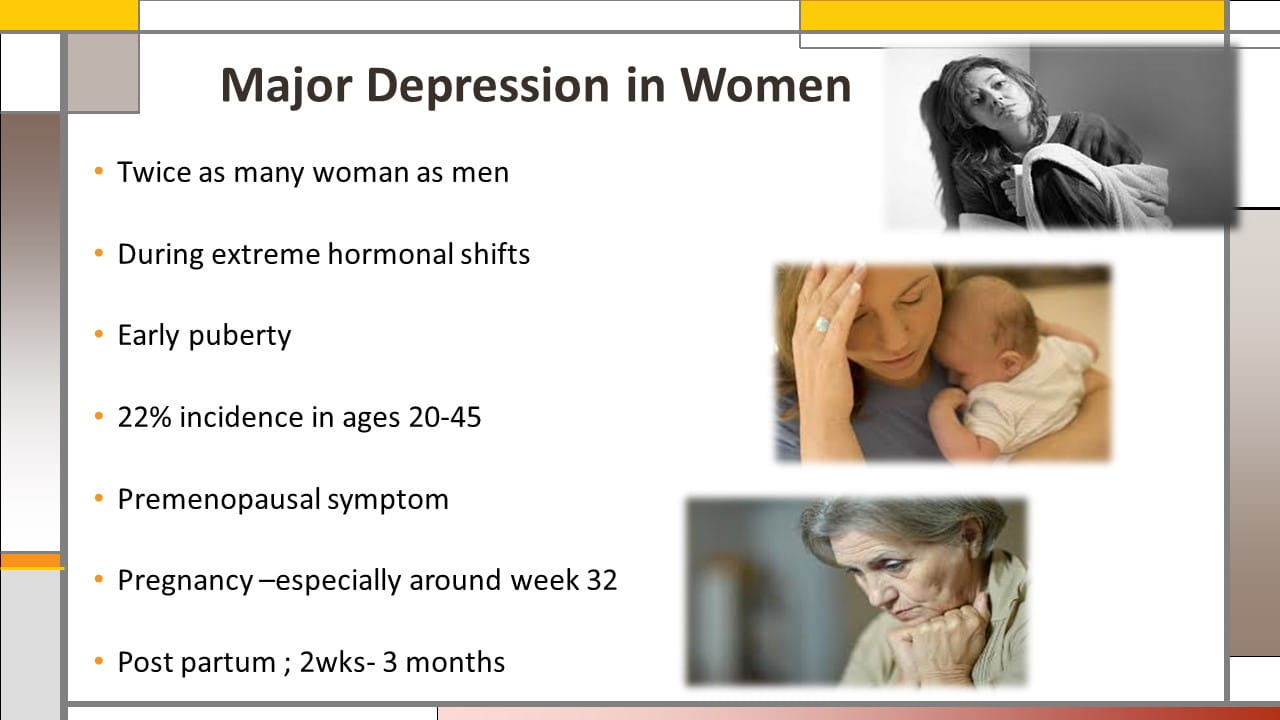 Major Depression in Women

• Twice as many woman as men

• During extreme hormonal shifts

• Early puberty

• 22% incidence in ages 20-45

• Premenopausal symptom

• Pregnancy –especially around week 32

• Post partum ; 2wks- 3 months